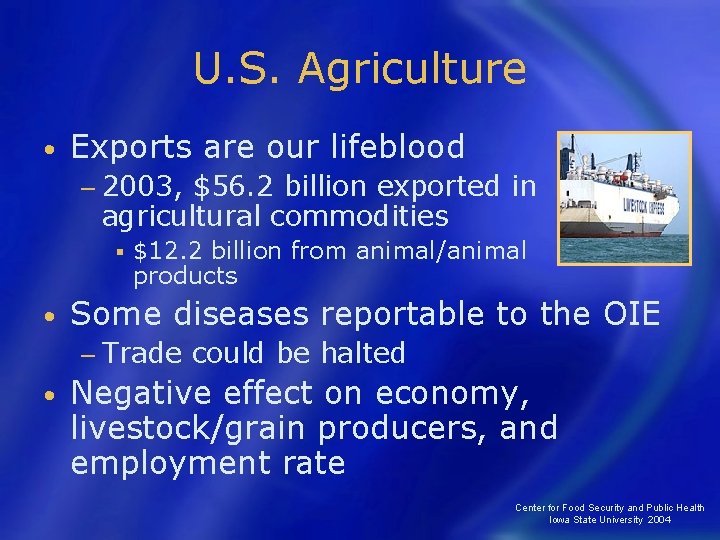 U.S. Agriculture

• Exports are our lifeblood
  – 2003, \$56.2 billion exported in agricultural commodities
    ▪ \$12.2 billion from animal/animal products

LIVESTOCK EXPRESS

• Some diseases reportable to the OIE
  – Trade could be halted
• Negative effect on economy, livestock/grain producers, and employment rate

Center for Food Security and Public Health
Iowa State University 2004